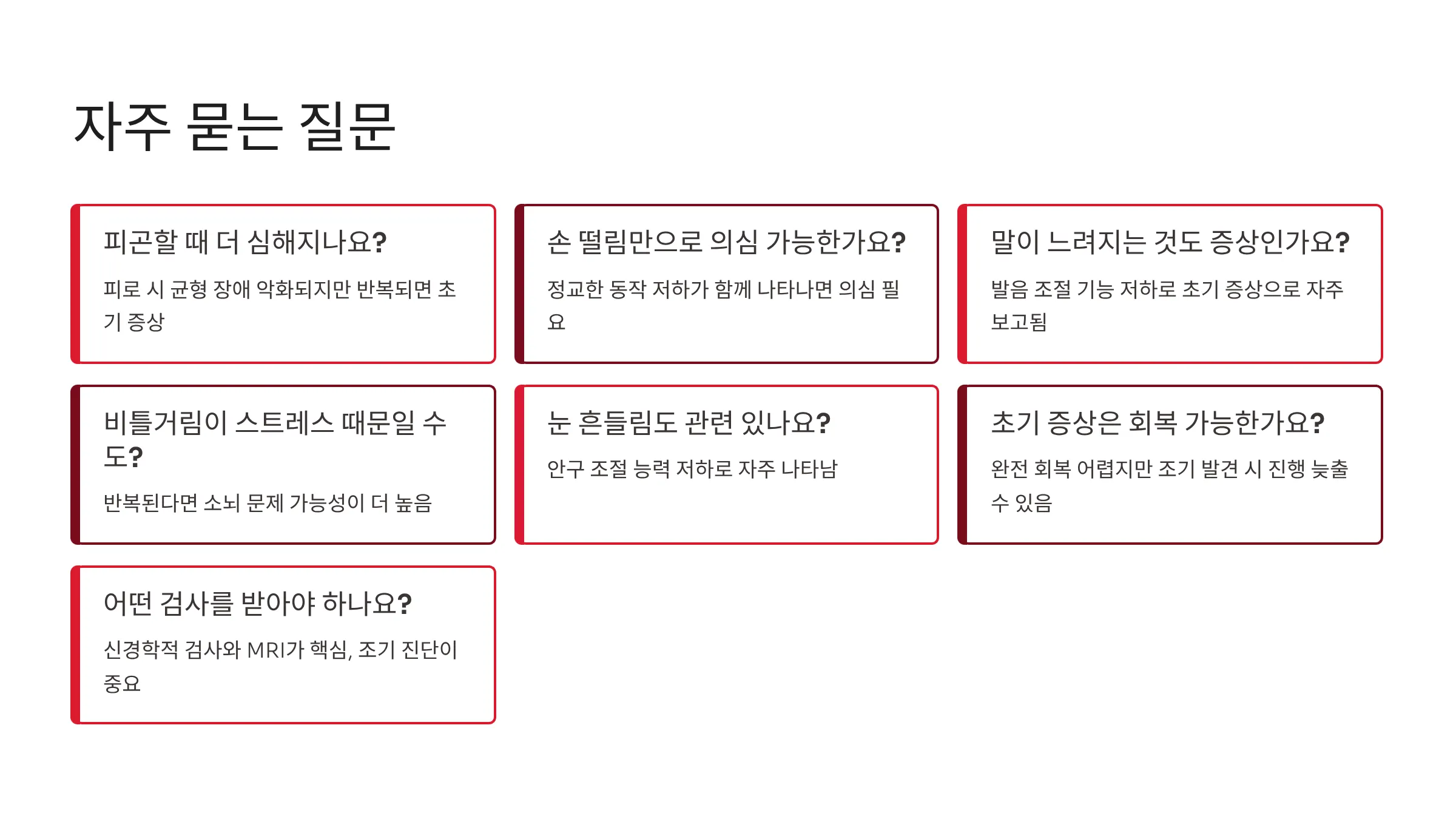 자주 묻는 질문

피곤할 때 더 심해지나요?

피로 시 균형 장애 악화되지만 반복되면 초기 증상

손 떨림만으로 의심 가능한가요?

정교한 동작 저하가 함께 나타나면 의심 필요

말이 느려지는 것도 증상인가요?

발음 조절 기능 저하로 초기 증상으로 자주 보고됨

비틀거림이 스트레스 때문일 수도?

반복된다면 소뇌 문제 가능성이 더 높음

눈 흔들림도 관련 있나요?

안구 조절 능력 저하로 자주 나타남

초기 증상은 회복 가능한가요?

완전 회복 어렵지만 조기 발견 시 진행 늦출 수 있음

어떤 검사를 받아야 하나요?

신경학적 검사와 MRI가 핵심, 조기 진단이 중요